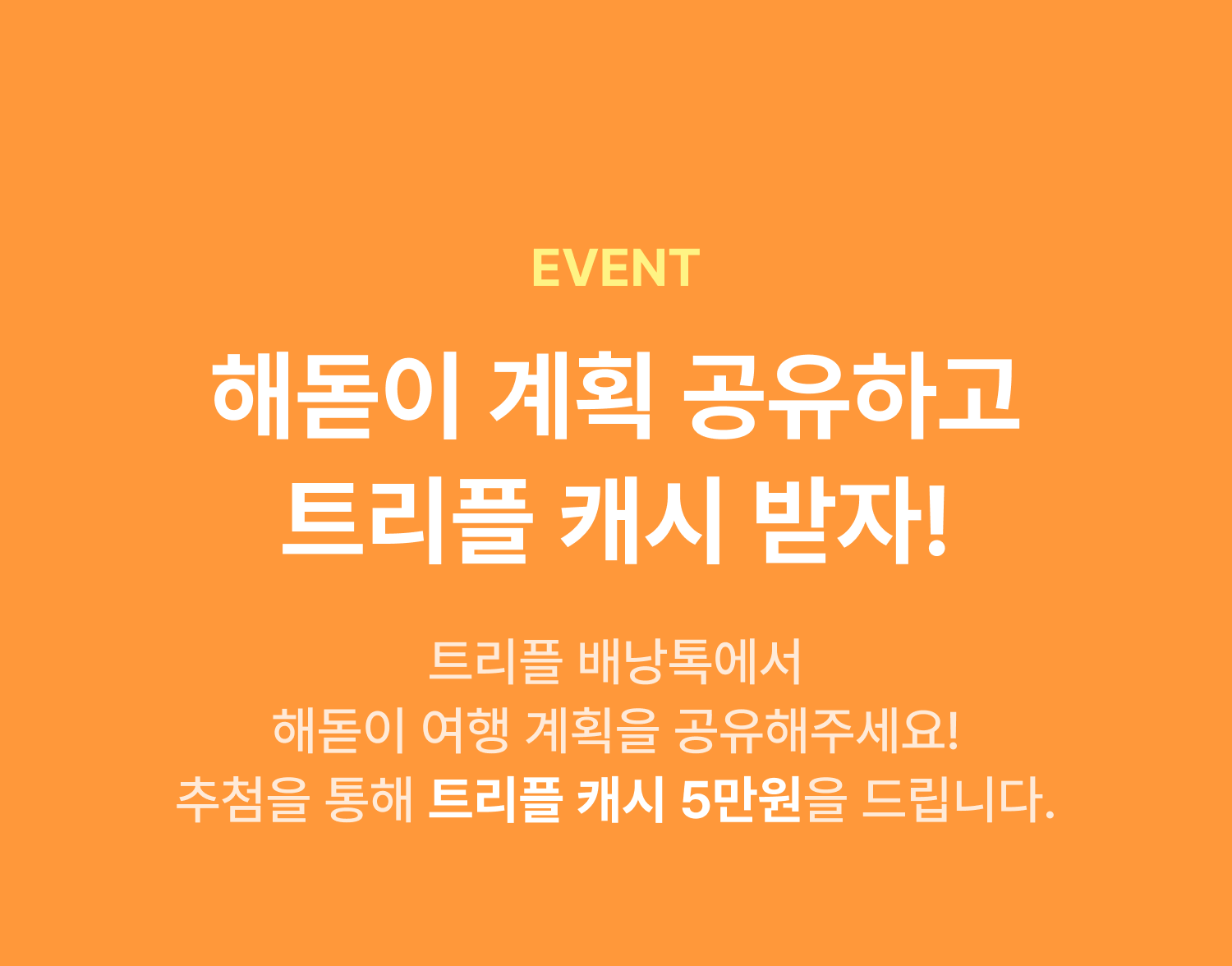 EVENT

해돋이 계획 공유하고
트리플 캐시 받자!

트리플 배낭톡에서
해돋이 여행 계획을 공유해주세요!
추첨을 통해 트리플 캐시 5만원을 드립니다.